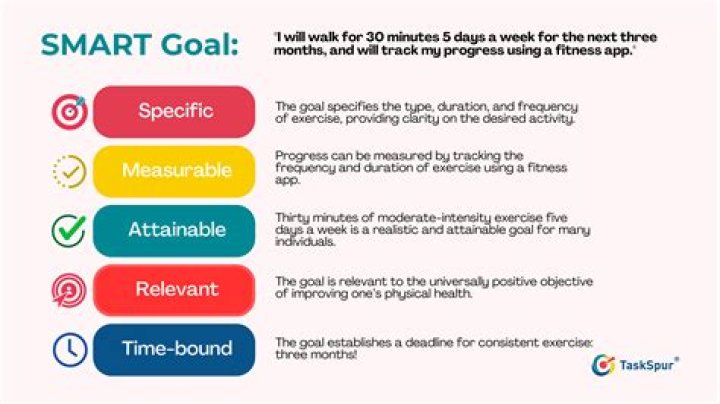 SMART Goal:

"I will walk for 30 minutes 5 days a week for the next three months, and will track my progress using a fitness app."

Specific

The goal specifies the type, duration, and frequency of exercise, providing clarity on the desired activity.

Measurable

Progress can be measured by tracking the frequency and duration of exercise using a fitness app.

Attainable

Thirty minutes of moderate-intensity exercise five days a week is a realistic and attainable goal for many individuals.

Relevant

The goal is relevant to the universally positive objective of improving one's physical health.

Time-bound

The goal establishes a deadline for consistent exercise: three months!

TaskSpur®